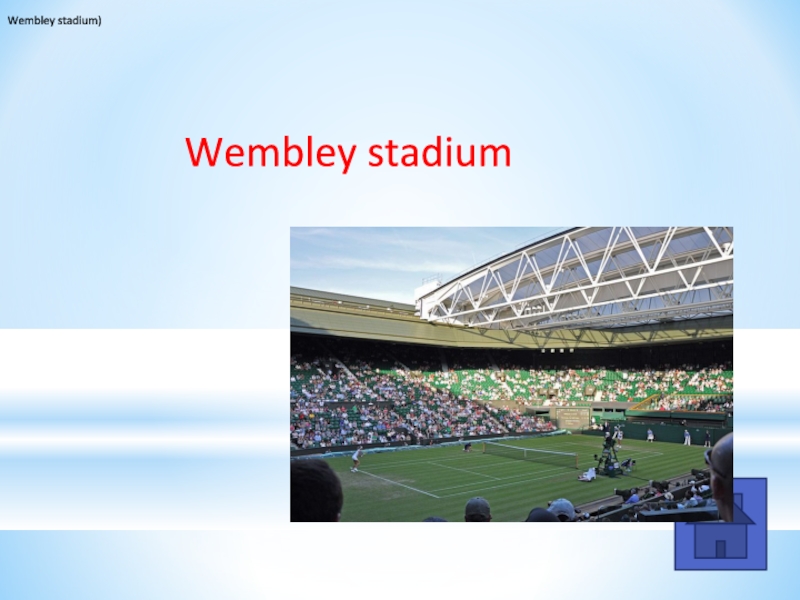 Wembley stadium)

Wembley stadium